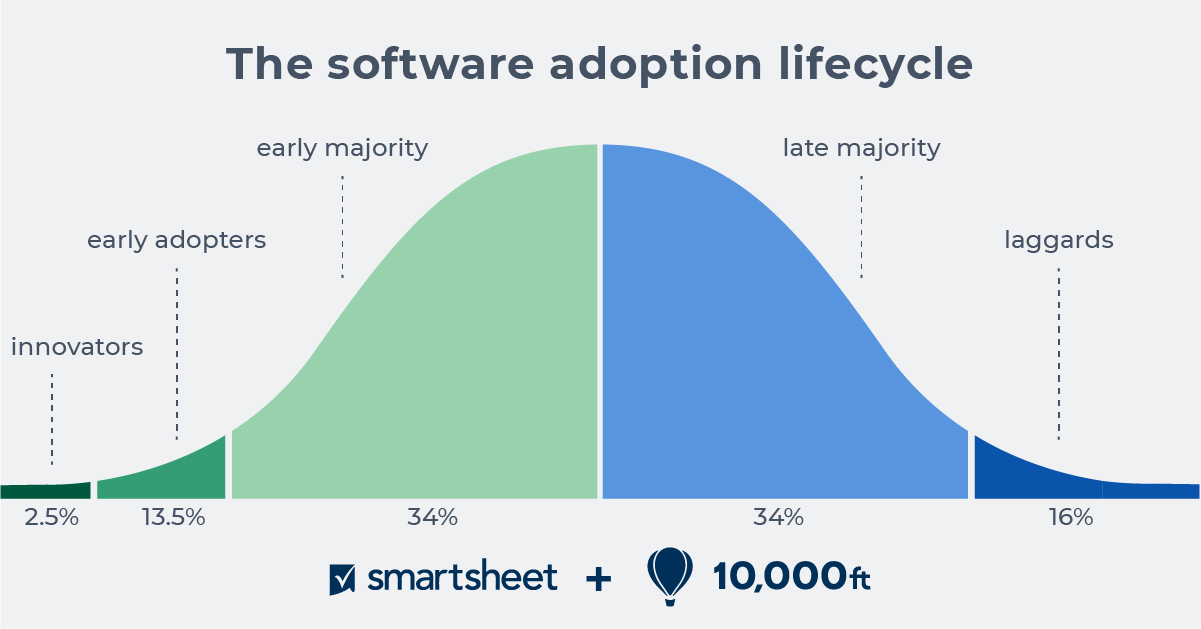 The software adoption lifecycle

innovators
early adopters
early majority
late majority
laggards

2.5%
13.5%
34%
34%
16%

smartsheet + 10,000ft